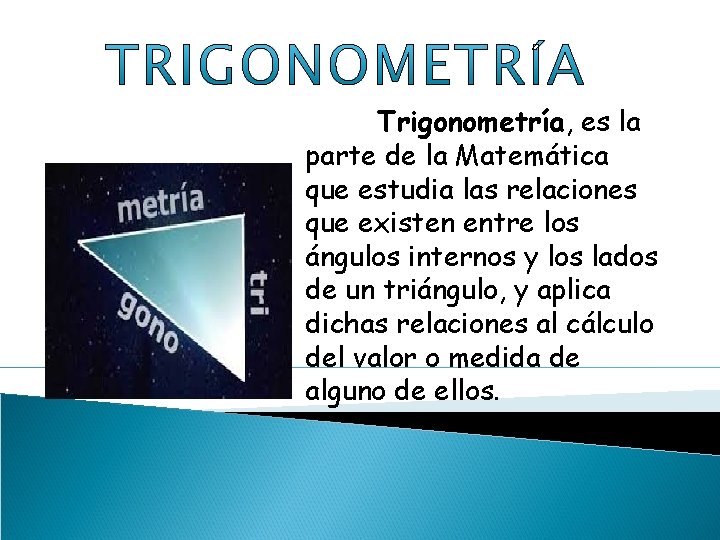 TRIGONOMETRÍA

metría
tri
gono

Trigonometría, es la parte de la Matemática que estudia las relaciones que existen entre los ángulos internos y los lados de un triángulo, y aplica dichas relaciones al cálculo del valor o medida de alguno de ellos.